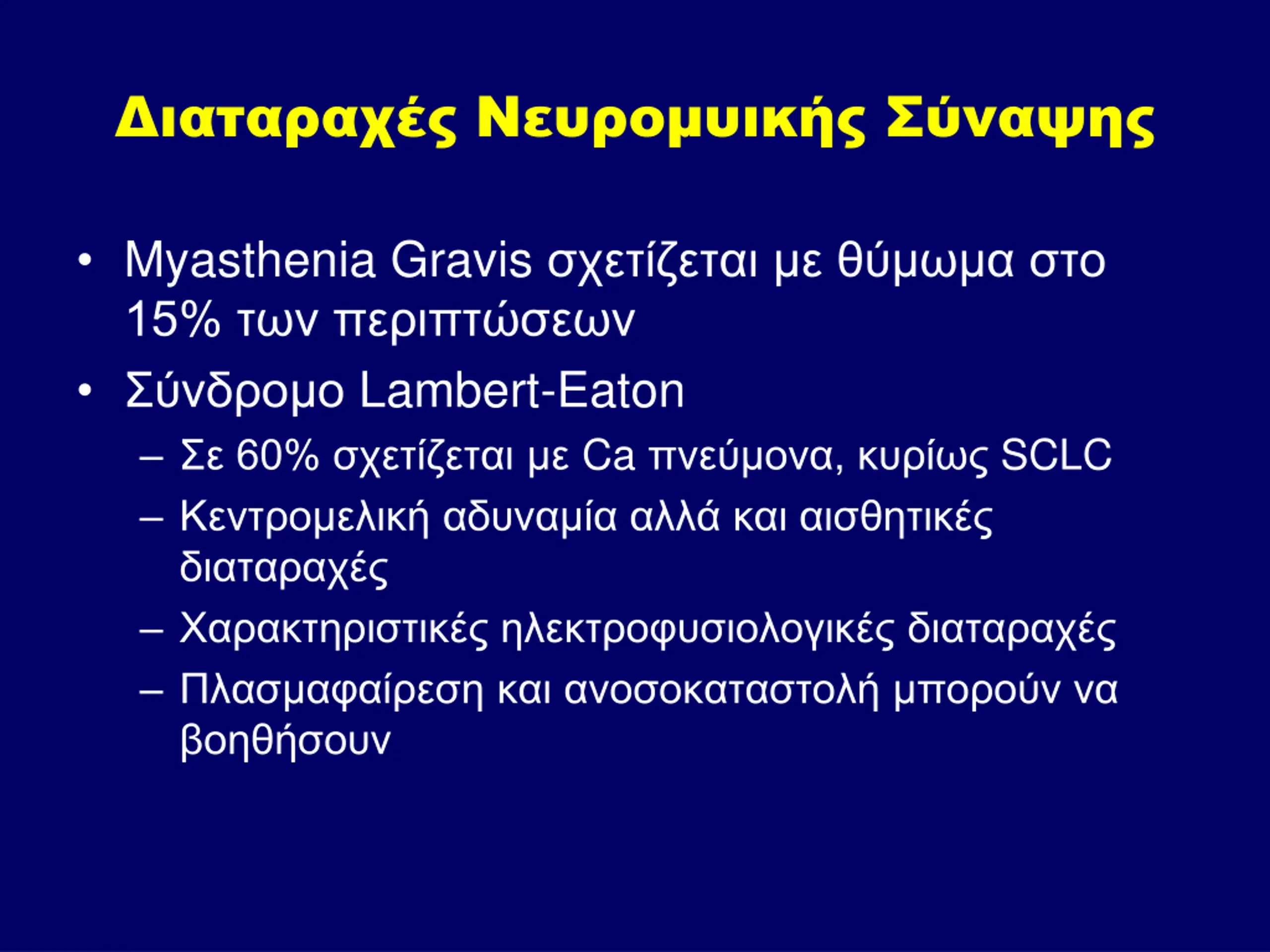 Διαταραχές Νευρομυικής Σύναψης

• Myasthenia Gravis σχετίζεται με θύμωμα στο 15% των περιπτώσεων
• Σύνδρομο Lambert-Eaton
– Σε 60% σχετίζεται με Ca πνεύμονα, κυρίως SCLC
– Κεντρομελική αδυναμία αλλά και αισθητικές διαταραχές
– Χαρακτηριστικές ηλεκτροφυσιολογικές διαταραχές
– Πλασμαφαίρεση και ανοσοκαταστολή μπορούν να βοηθήσουν